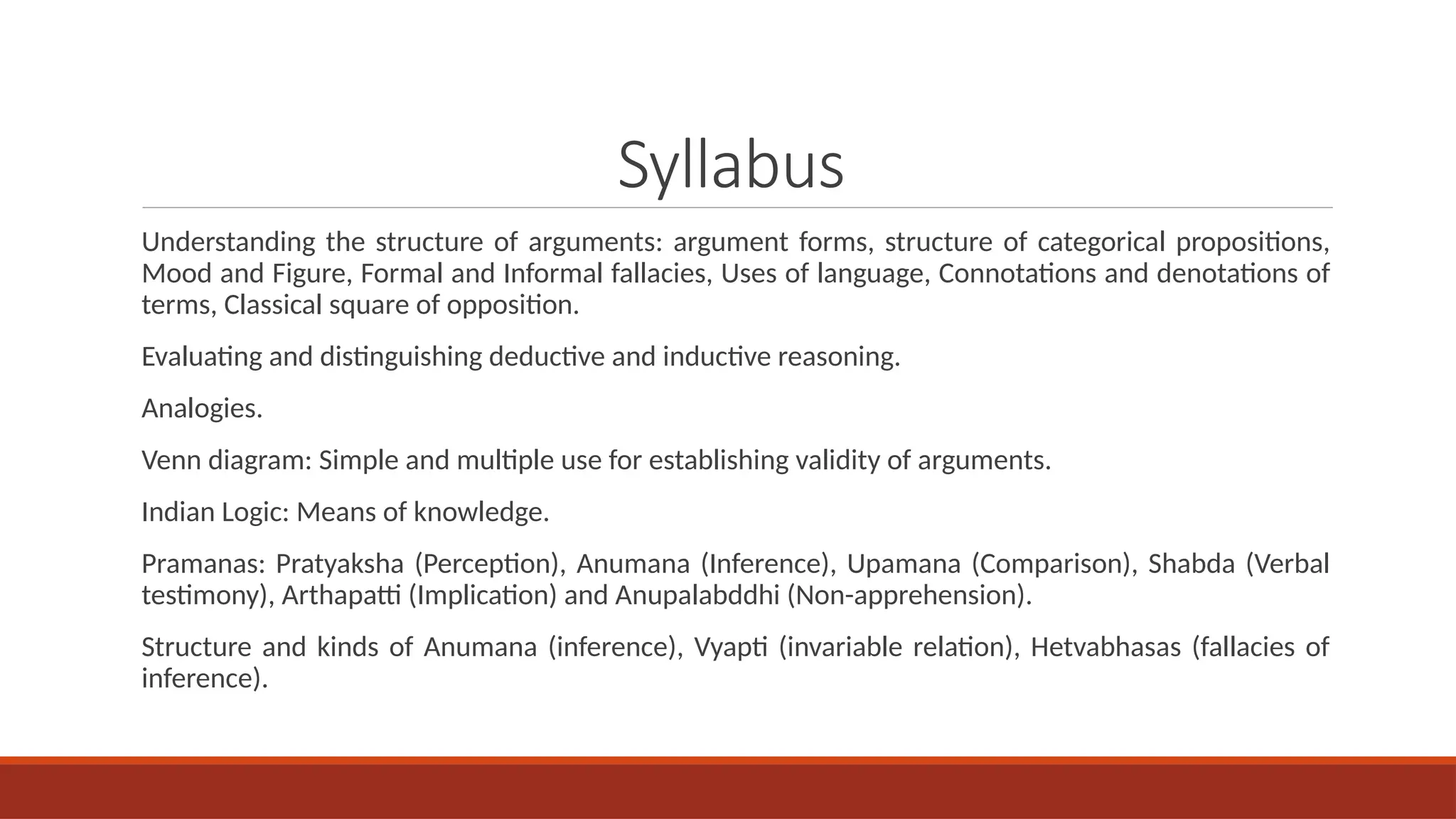 Syllabus

Understanding the structure of arguments: argument forms, structure of categorical propositions, Mood and Figure, Formal and Informal fallacies, Uses of language, Connotations and denotations of terms, Classical square of opposition.

Evaluating and distinguishing deductive and inductive reasoning.

Analogies.

Venn diagram: Simple and multiple use for establishing validity of arguments.

Indian Logic: Means of knowledge.

Pramanas: Pratyaksha (Perception), Anumana (Inference), Upamana (Comparison), Shabda (Verbal testimony), Arthapatti (Implication) and Anupalabddhi (Non-apprehension).

Structure and kinds of Anumana (inference), Vyapti (invariable relation), Hetvabhasas (fallacies of inference).